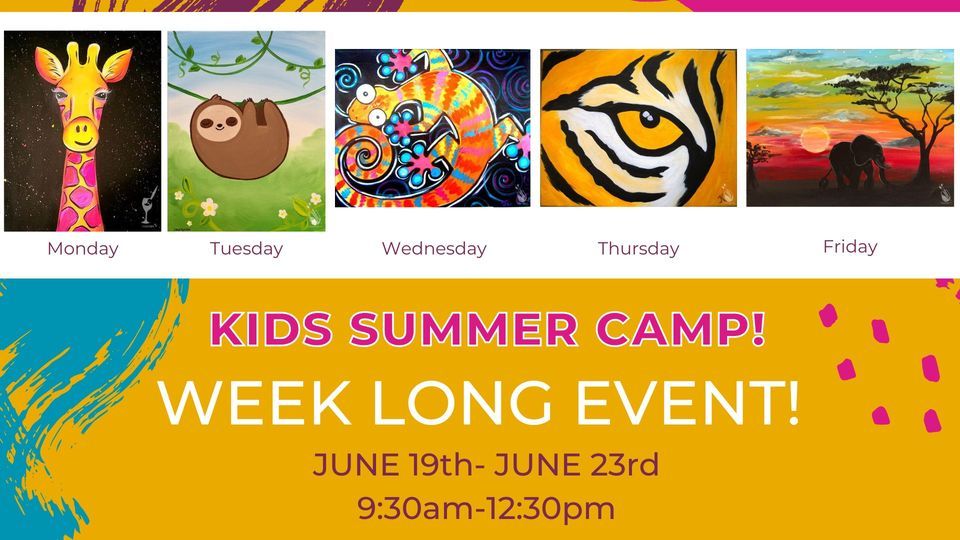 Monday

Tuesday

Wednesday

Thursday

Friday

KIDS SUMMER CAMP!
WEEK LONG EVENT!
JUNE 19th- JUNE 23rd
9:30am-12:30pm